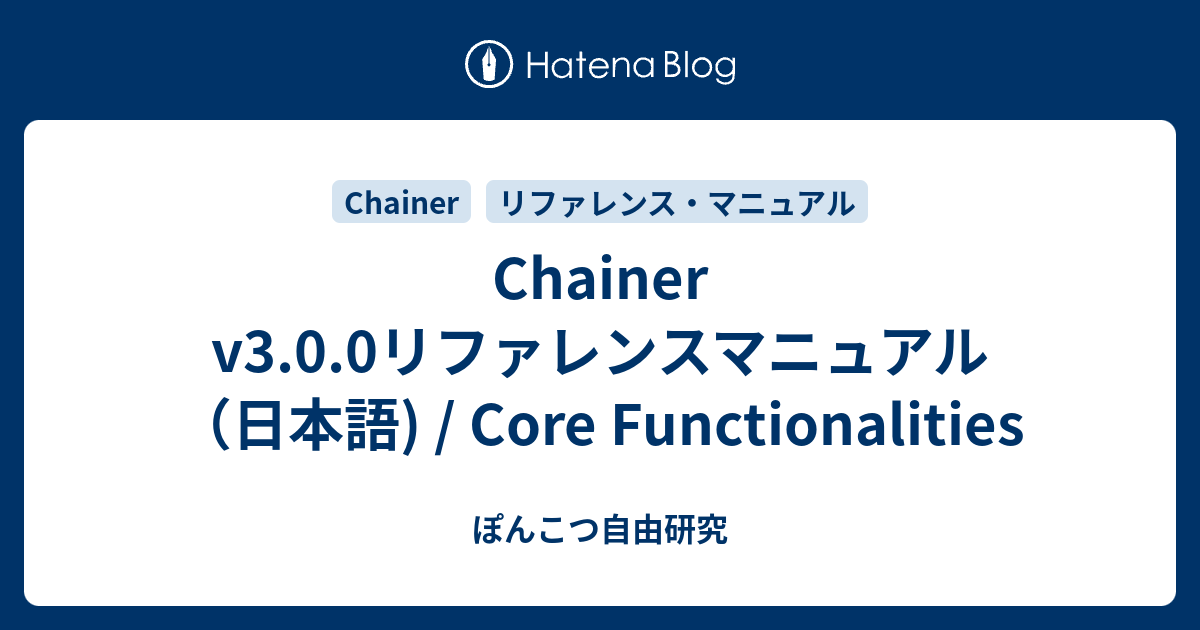 Hatena Blog

Chainer

リファレンス・マニュアル

Chainer v3.0.0リファレンスマニュアル（日本語) / Core Functionalities

ぽんこつ自由研究